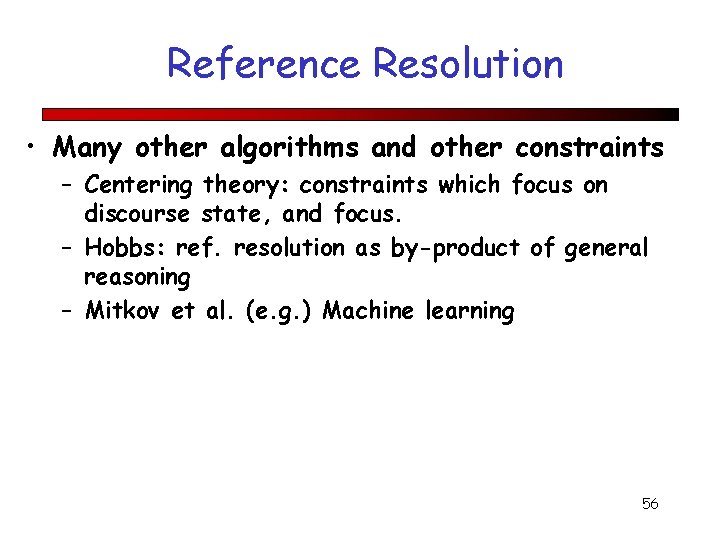 Reference Resolution

• Many other algorithms and other constraints
– Centering theory: constraints which focus on discourse state, and focus.
– Hobbs: ref. resolution as by-product of general reasoning
– Mitkov et al. (e.g.) Machine learning

56